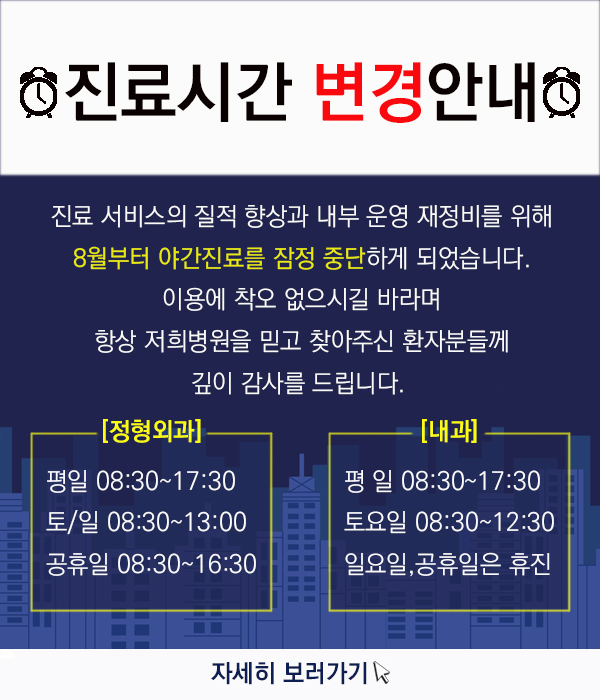 진료시간 변경안내

진료 서비스의 질적 향상과 내부 운영 재정비를 위해
8월부터 야간진료를 잠정 중단하게 되었습니다.
이용에 착오 없으시길 바라며
항상 저희병원을 믿고 찾아주신 환자분들께
깊이 감사를 드립니다.

[정형외과]
평일 08:30~17:30
토/일 08:30~13:00
공휴일 08:30~16:30

[내과]
평 일 08:30~17:30
토요일 08:30~12:30
일요일,공휴일은 휴진

자세히 보러가기